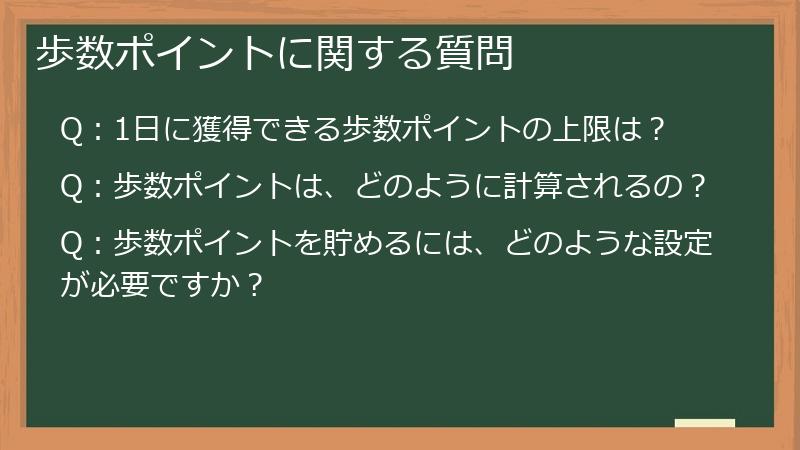 歩数ポイントに関する質問

Q：1日に獲得できる歩数ポイントの上限は？

Q：歩数ポイントは、どのように計算されるの？

Q：歩数ポイントを貯めるには、どのような設定が必要ですか？